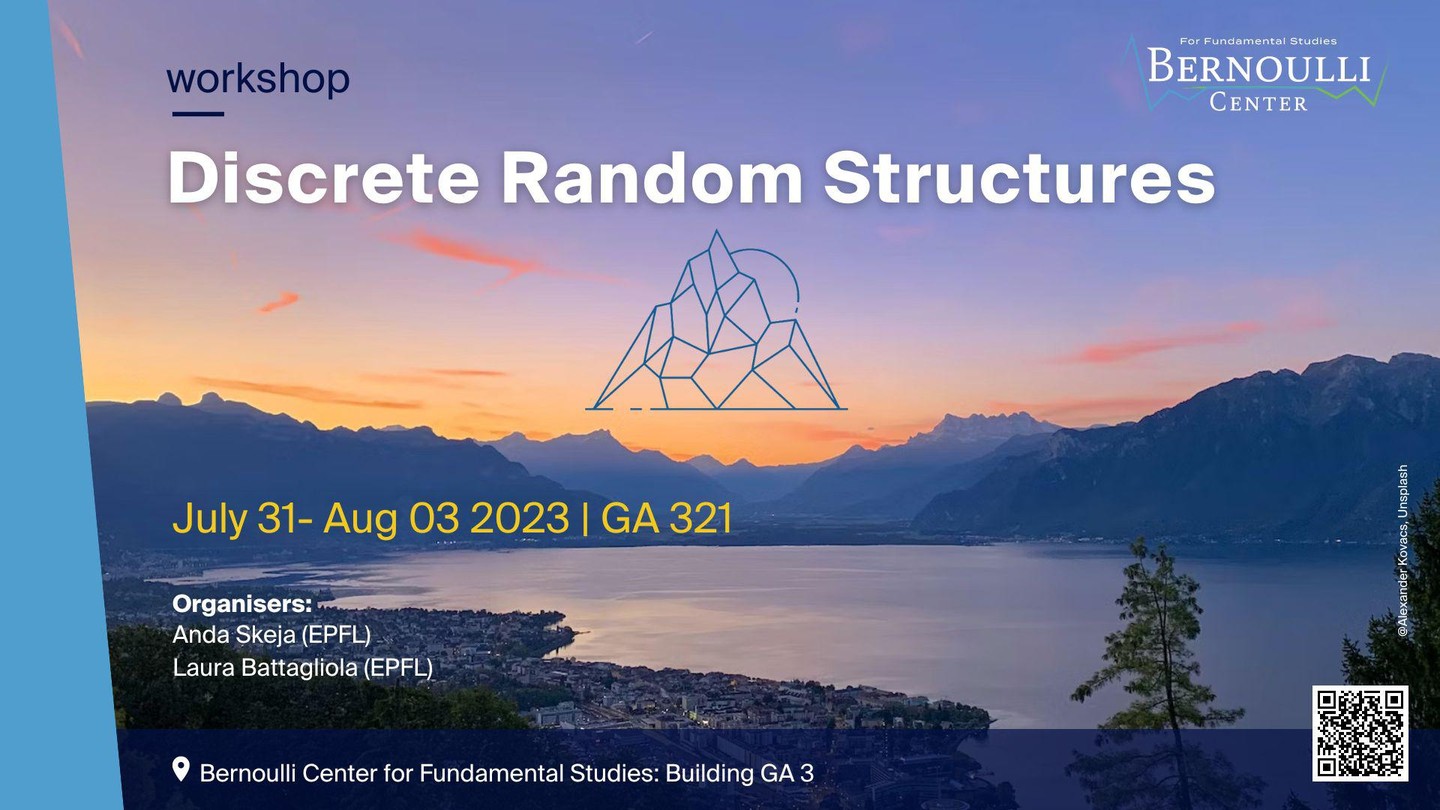 workshop

For Fundamental Studies
BERNOULLI
CENTER

Discrete Random Structures

July 31- Aug 03 2023 | GA 321

Organisers:
Anda Skeja (EPFL)
Laura Battagliola (EPFL)

@Alexander Kovacs, Unsplash

Bernoulli Center for Fundamental Studies: Building GA 3